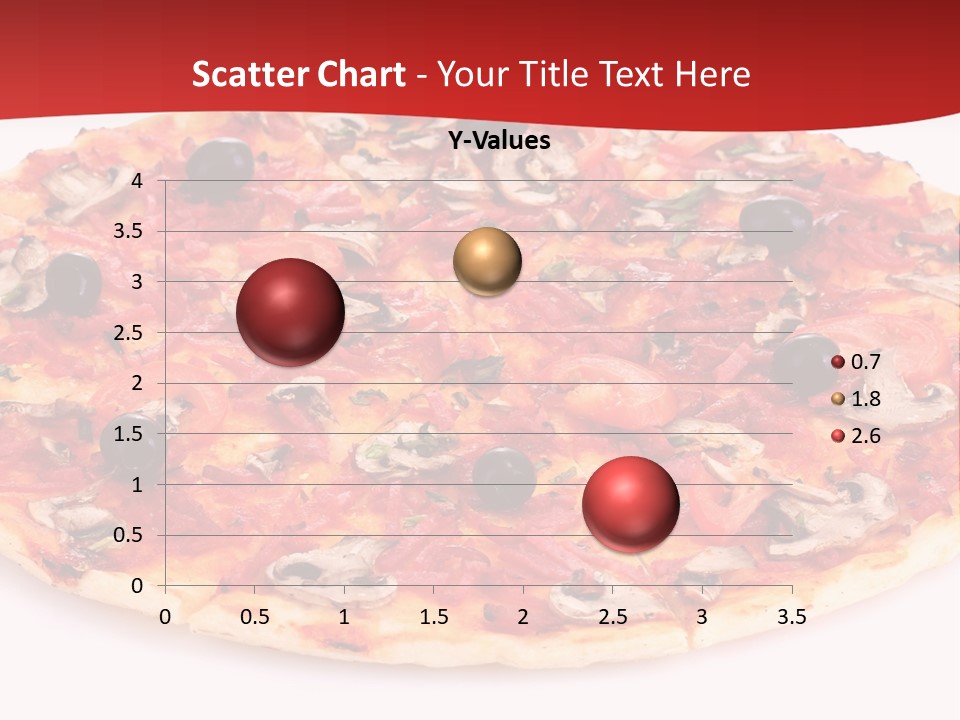 Scatter Chart - Your Title Text Here

Y-Values

4
3.5
3
2.5
2
1.5
1
0.5
0

0 0.5 1 1.5 2 2.5 3 3.5

0.7
1.8
2.6